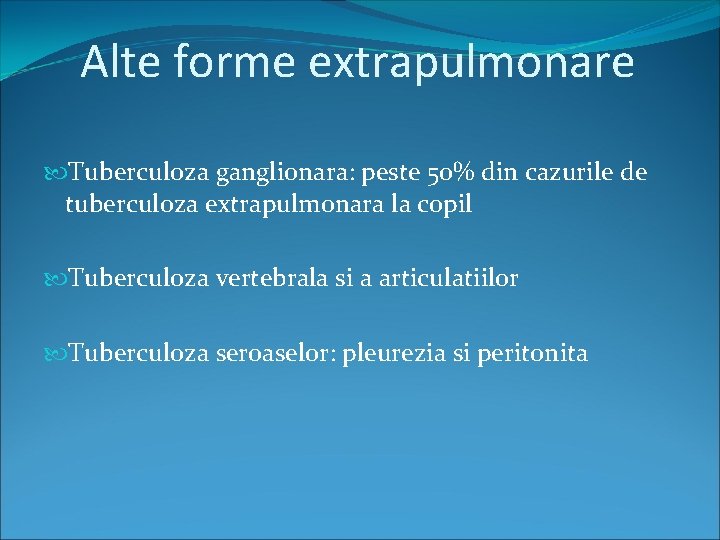 Alte forme extrapulmonare

Tuberculoza ganglionara: peste 50% din cazurile de tuberculoza extrapulmonara la copil

Tuberculoza vertebrala si a articulatiilor

Tuberculoza seroaselor: pleurezia si peritonita